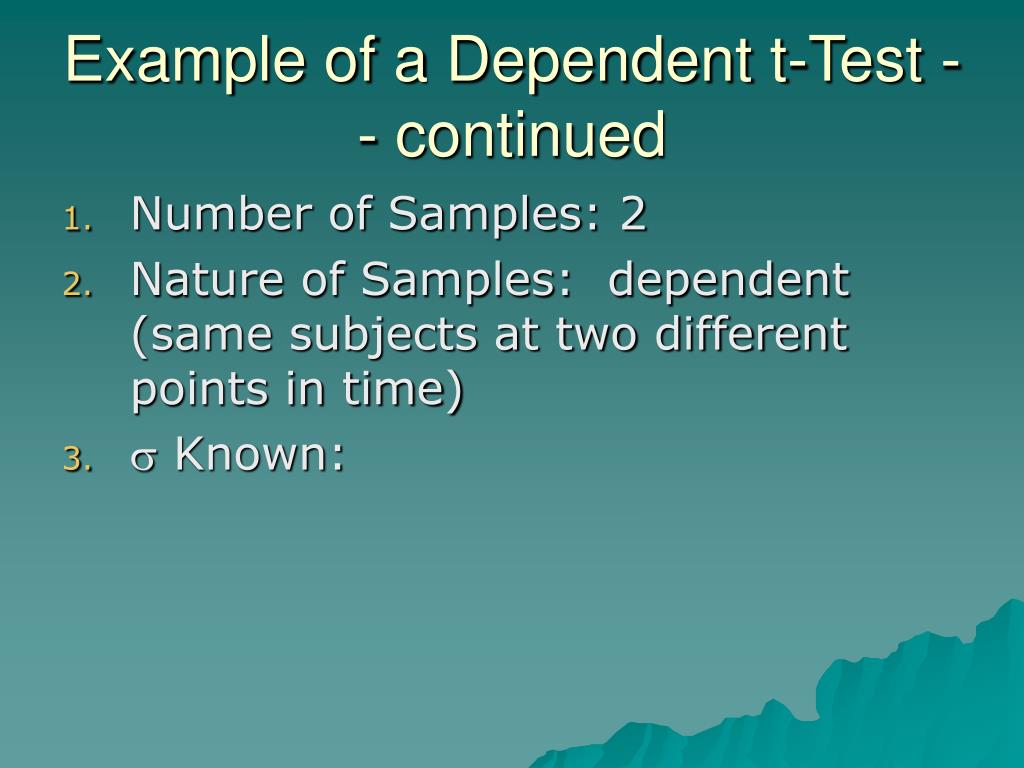 Example of a Dependent t-Test -- continued

1. Number of Samples: 2
2. Nature of Samples: dependent (same subjects at two different points in time)
3. $\sigma$ Known: